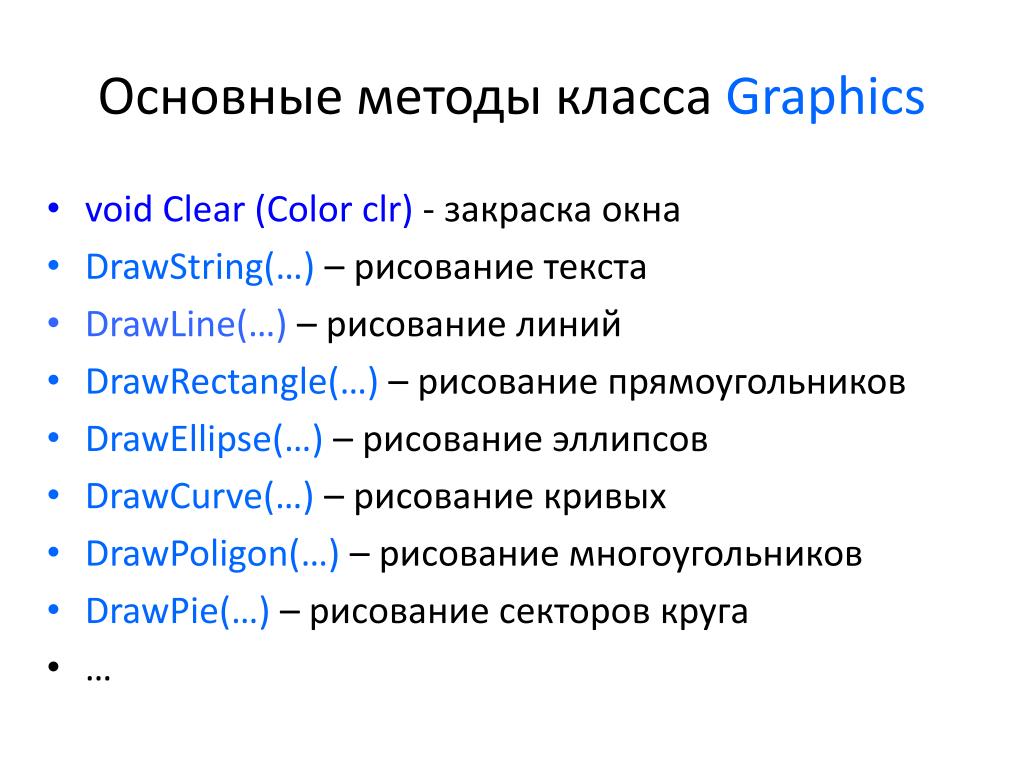 Основные методы класса Graphics

• void Clear (Color clr) - закраска окна
• DrawString(…) – рисование текста
• DrawLine(…) – рисование линий
• DrawRectangle(…) – рисование прямоугольников
• DrawEllipse(…) – рисование эллипсов
• DrawCurve(…) – рисование кривых
• DrawPoligon(…) – рисование многоугольников
• DrawPie(…) – рисование секторов круга
• …